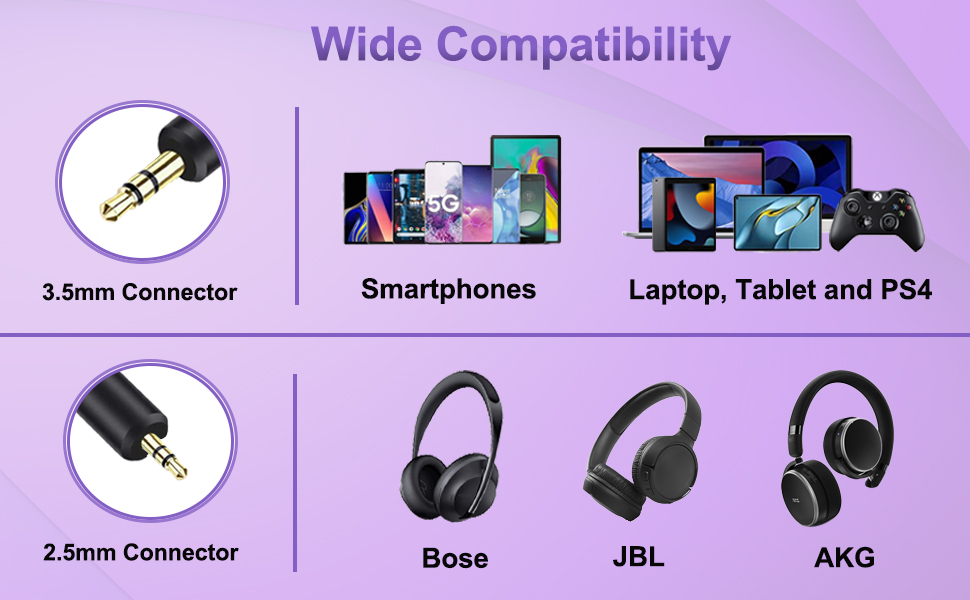 Wide Compatibility

3.5mm Connector

5G

Smartphones

Laptop, Tablet and PS4

2.5mm Connector

Bose

JBL

AKG